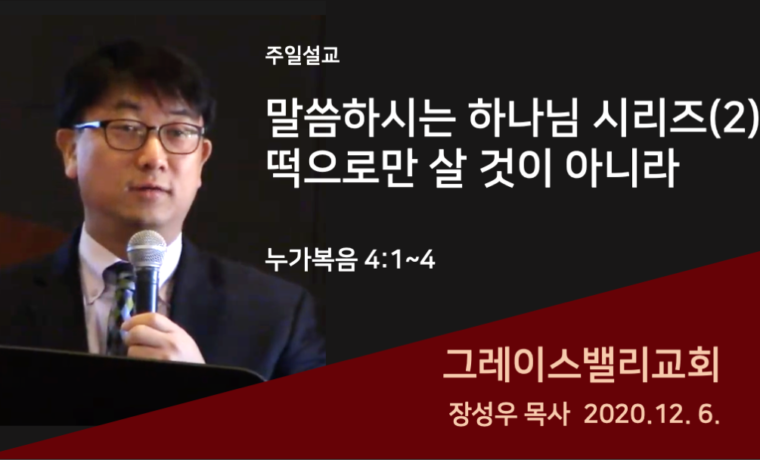 주일설교

말씀하시는 하나님 시리즈(2)
떡으로만 살 것이 아니라

누가복음 4:1~4

그레이스밸리교회

장성우 목사 2020.12. 6.